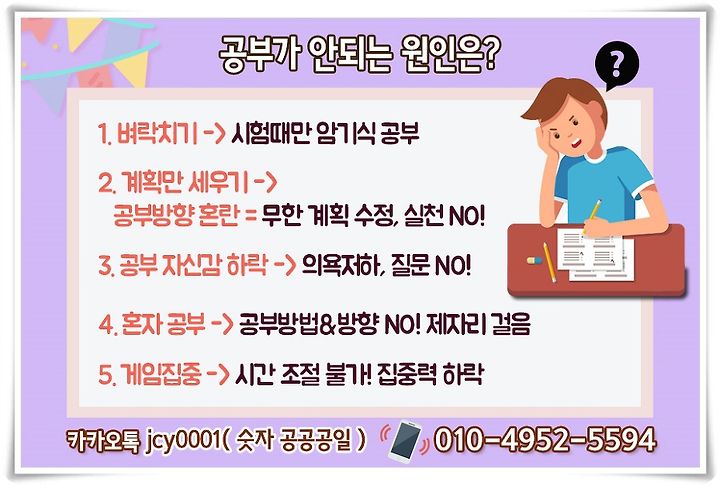 공부가 안되는 원인은?

?

1. 벼락치기 -> 시험때만 암기식 공부

2. 계획만 세우기 -> 공부방향 혼란 = 무한 계획 수정, 실천 NO!

3. 공부 자신감 하락 -> 의욕저하, 질문 NO!

4. 혼자 공부 -> 공부방법&방향 NO! 제자리 걸음

5. 게임집중 -> 시간 조절 불가! 집중력 하락

카카오톡 jcy0001( 숫자 공공공일 ) 010-4952-5594